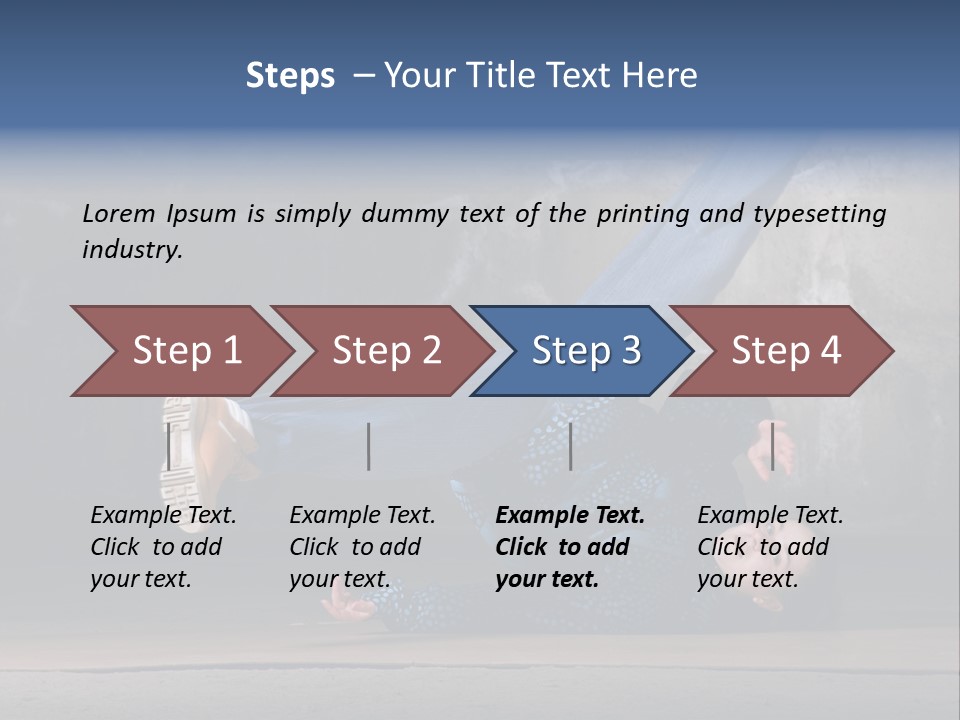 Steps – Your Title Text Here

Lorem Ipsum is simply dummy text of the printing and typesetting industry.

Step 1

Step 2

Step 3

Step 4

Example Text. Click to add your text.

Example Text. Click to add your text.

Example Text. Click to add your text.

Example Text. Click to add your text.